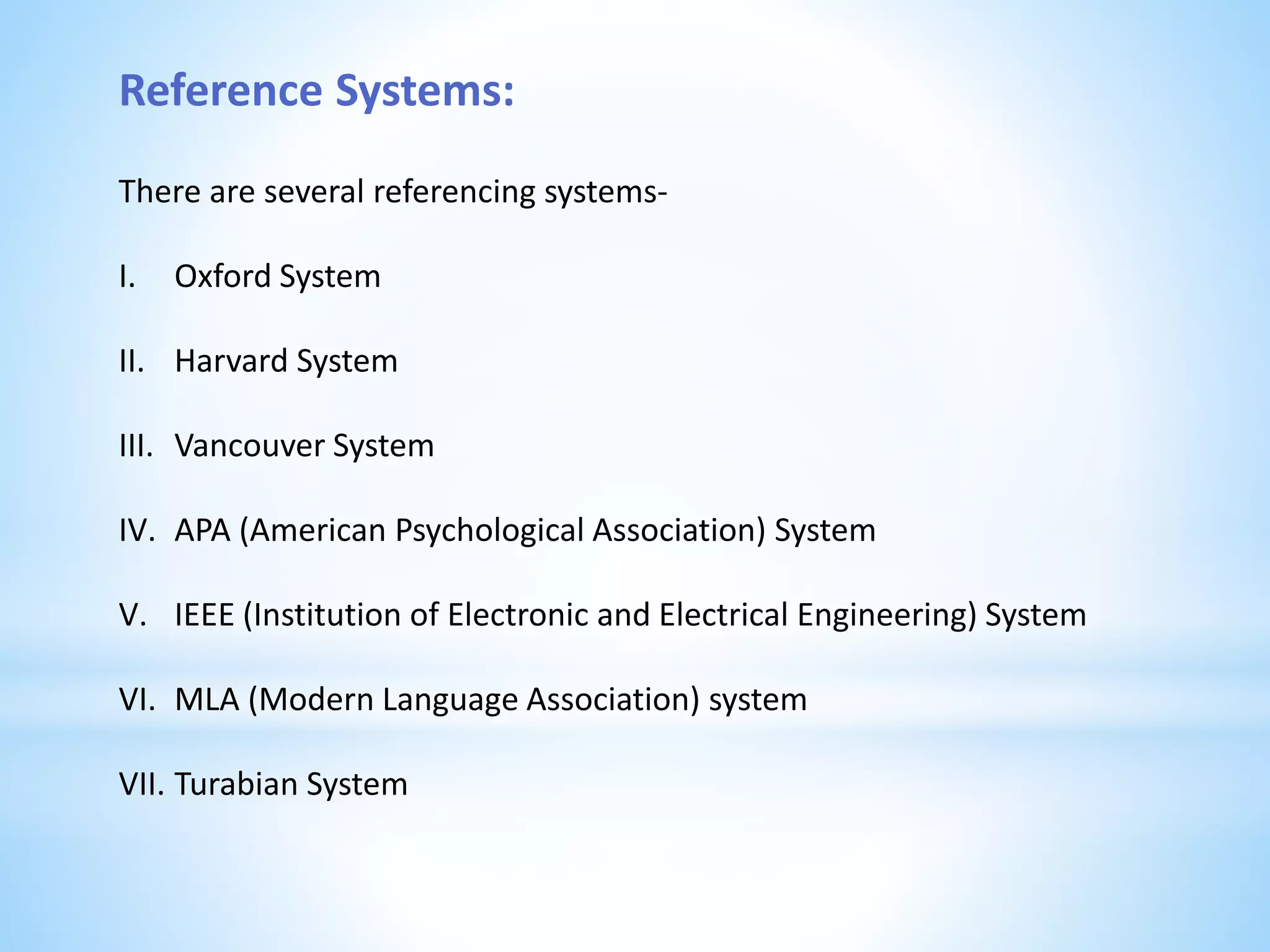 Reference Systems:

There are several referencing systems-

I. Oxford System

II. Harvard System

III. Vancouver System

IV. APA (American Psychological Association) System

V. IEEE (Institution of Electronic and Electrical Engineering) System

VI. MLA (Modern Language Association) system

VII. Turabian System